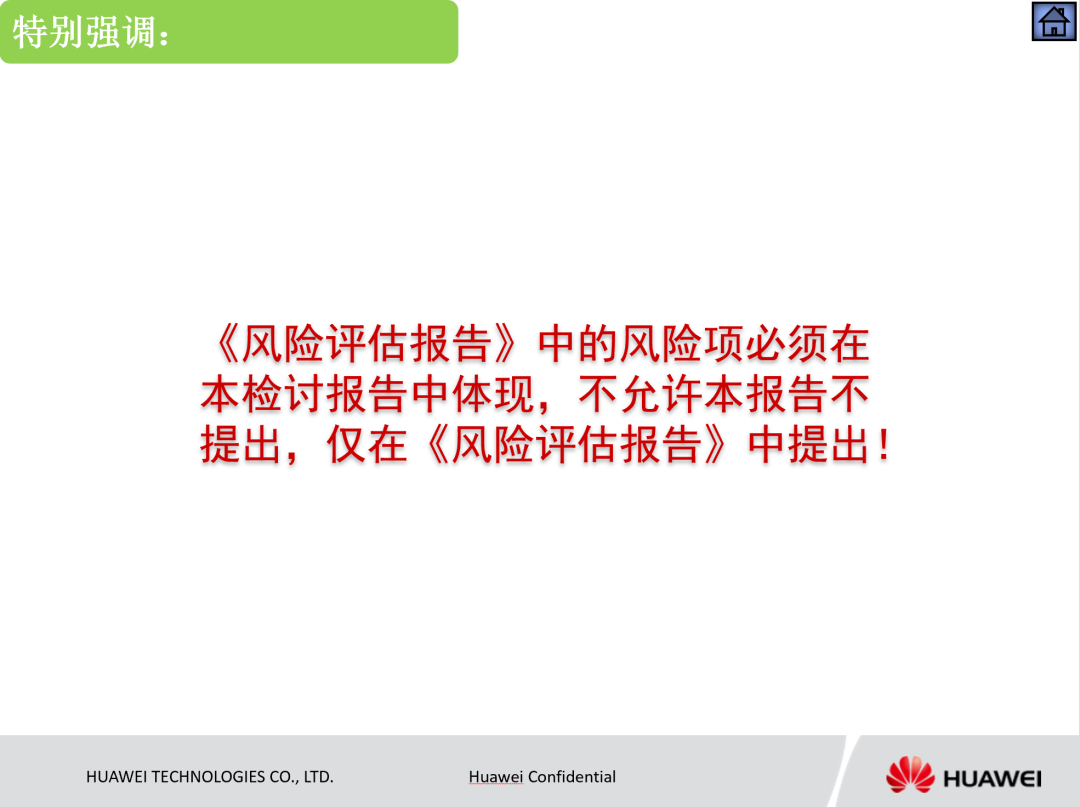 特别强调：

《风险评估报告》中的风险项必须在本检讨报告中体现，不允许本报告不提出，仅在《风险评估报告》中提出！

HUAWEI TECHNOLOGIES CO., LTD.

Huawei Confidential

HUAWEI